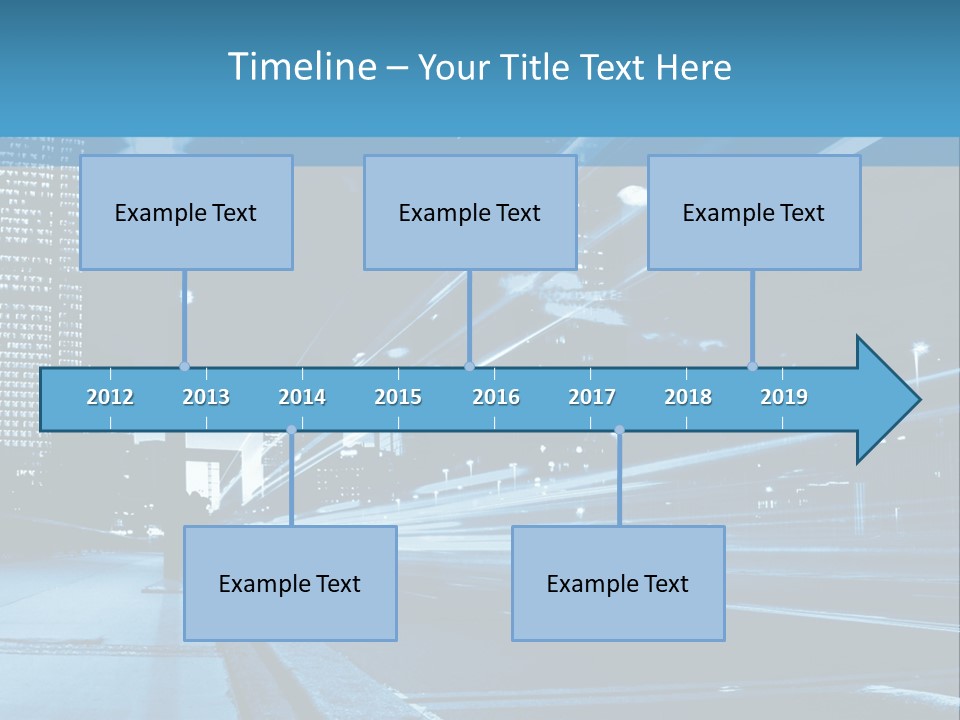 Timeline – Your Title Text Here

Example Text

Example Text

Example Text

2012 2013 2014 2015 2016 2017 2018 2019

Example Text

Example Text